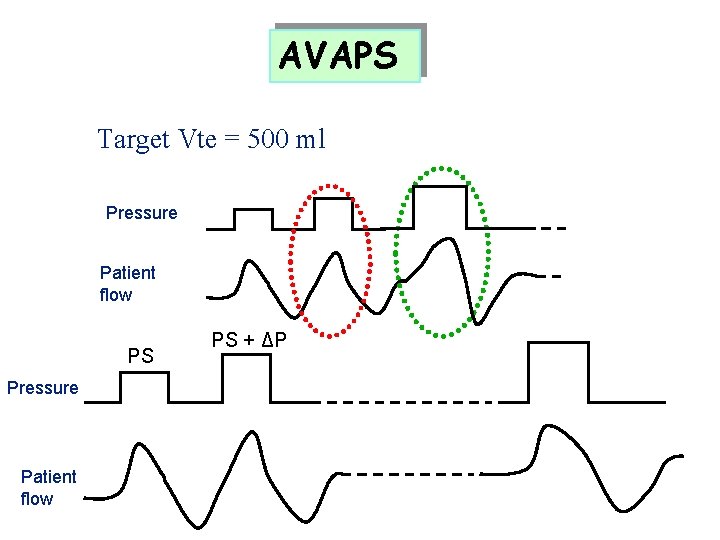 AVAPS

Target Vte = 500 ml

Pressure

Patient flow

PS

PS + ΔP

Pressure

Patient flow